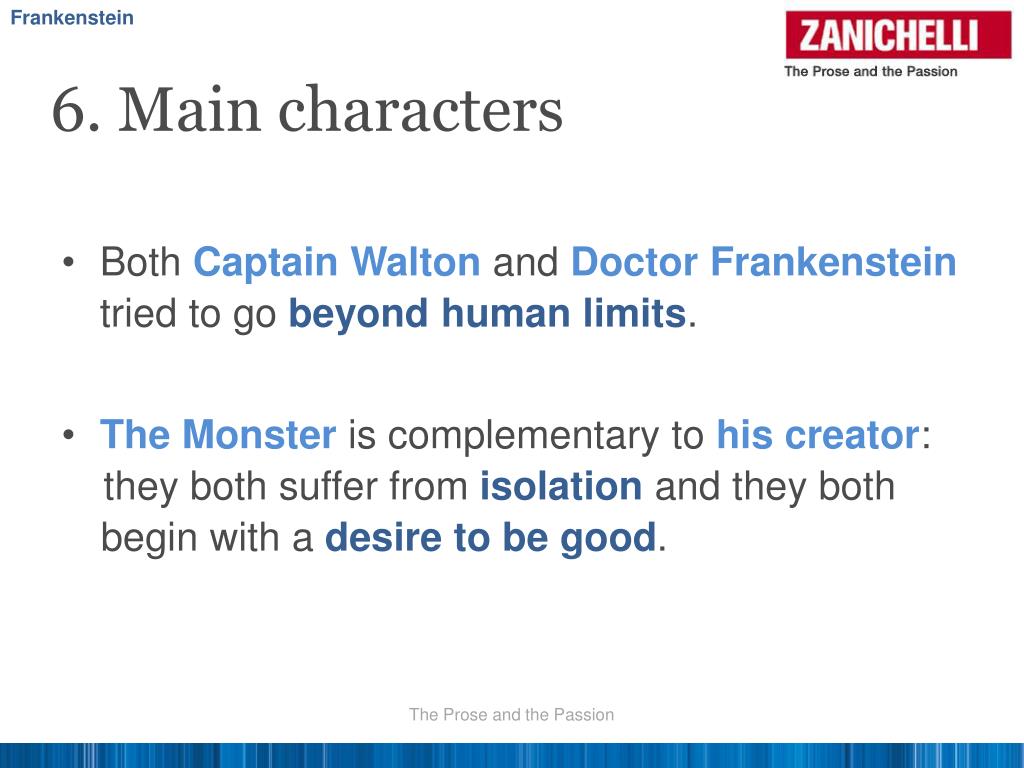 Frankenstein

ZANICHELLI
The Prose and the Passion

6. Main characters

• Both Captain Walton and Doctor Frankenstein tried to go beyond human limits.

• The Monster is complementary to his creator: they both suffer from isolation and they both begin with a desire to be good.

The Prose and the Passion